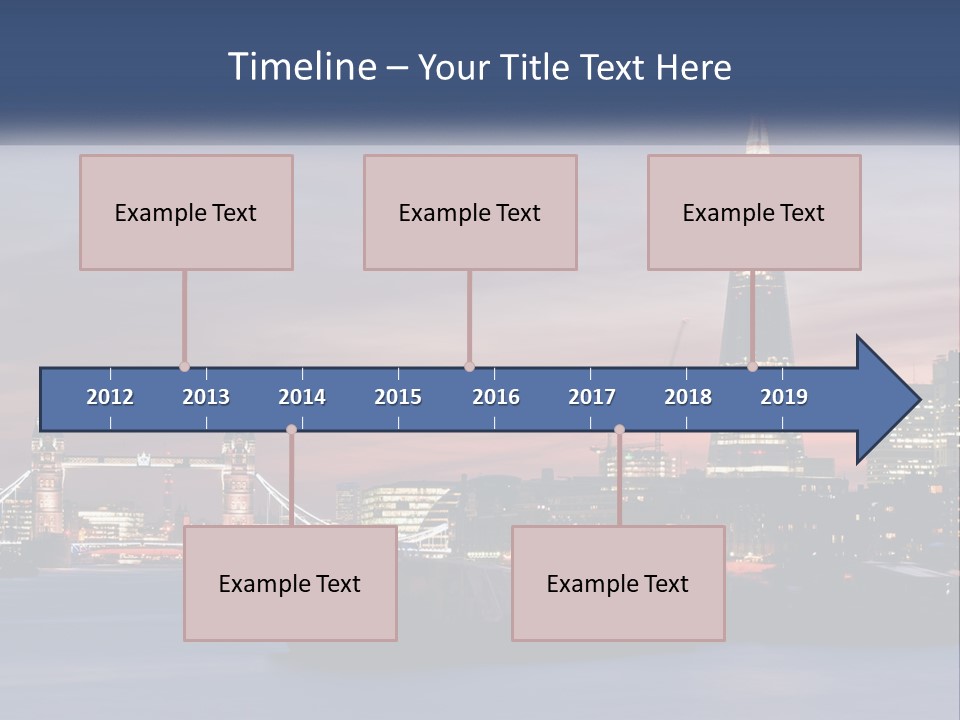 Timeline – Your Title Text Here

Example Text

Example Text

Example Text

2012 2013 2014 2015 2016 2017 2018 2019

Example Text

Example Text